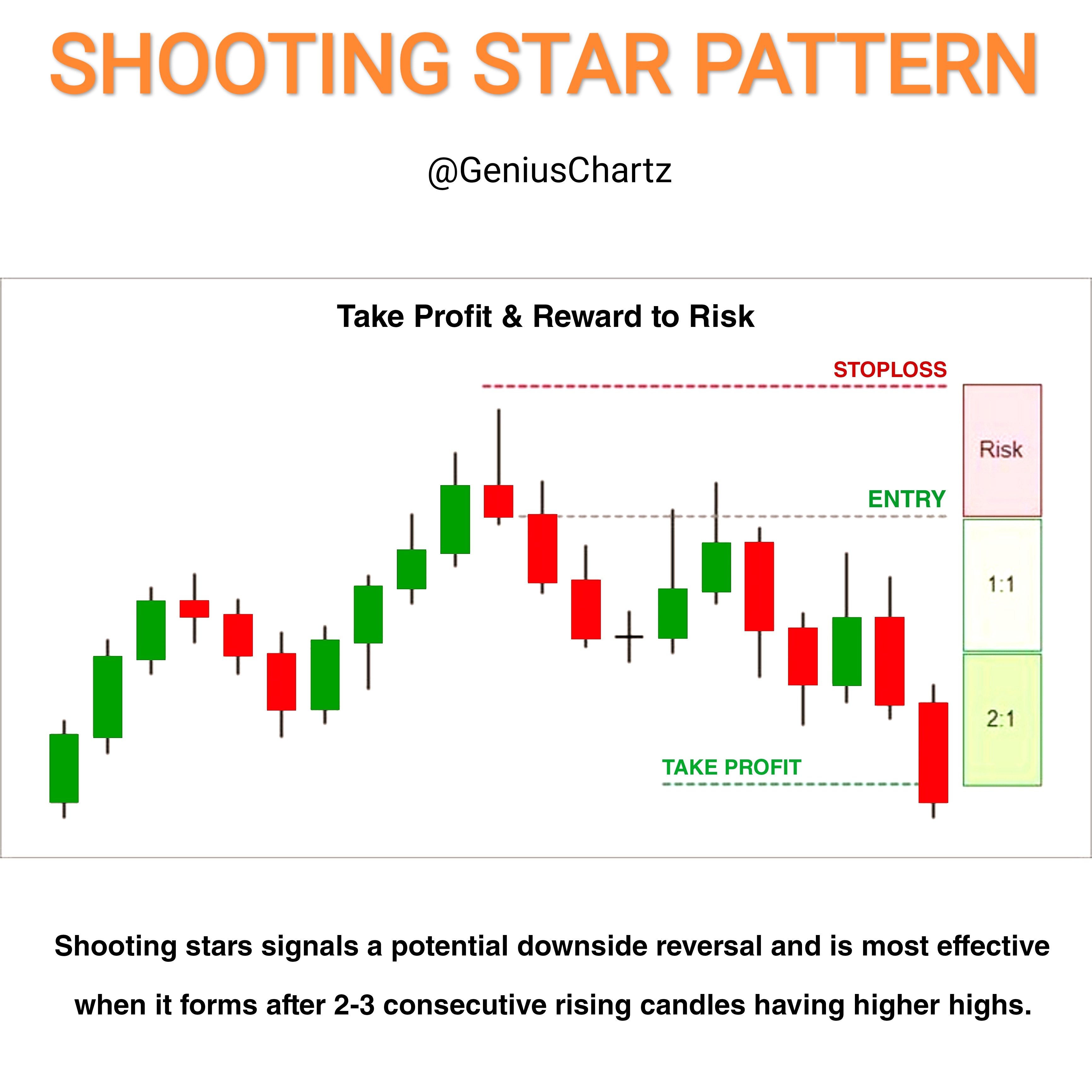 SHOOTING STAR PATTERN

@GeniusChartz

Take Profit & Reward to Risk

STOPLOSS

Risk

ENTRY

1:1

2:1

TAKE PROFIT

Shooting stars signals a potential downside reversal and is most effective when it forms after 2-3 consecutive rising candles having higher highs.